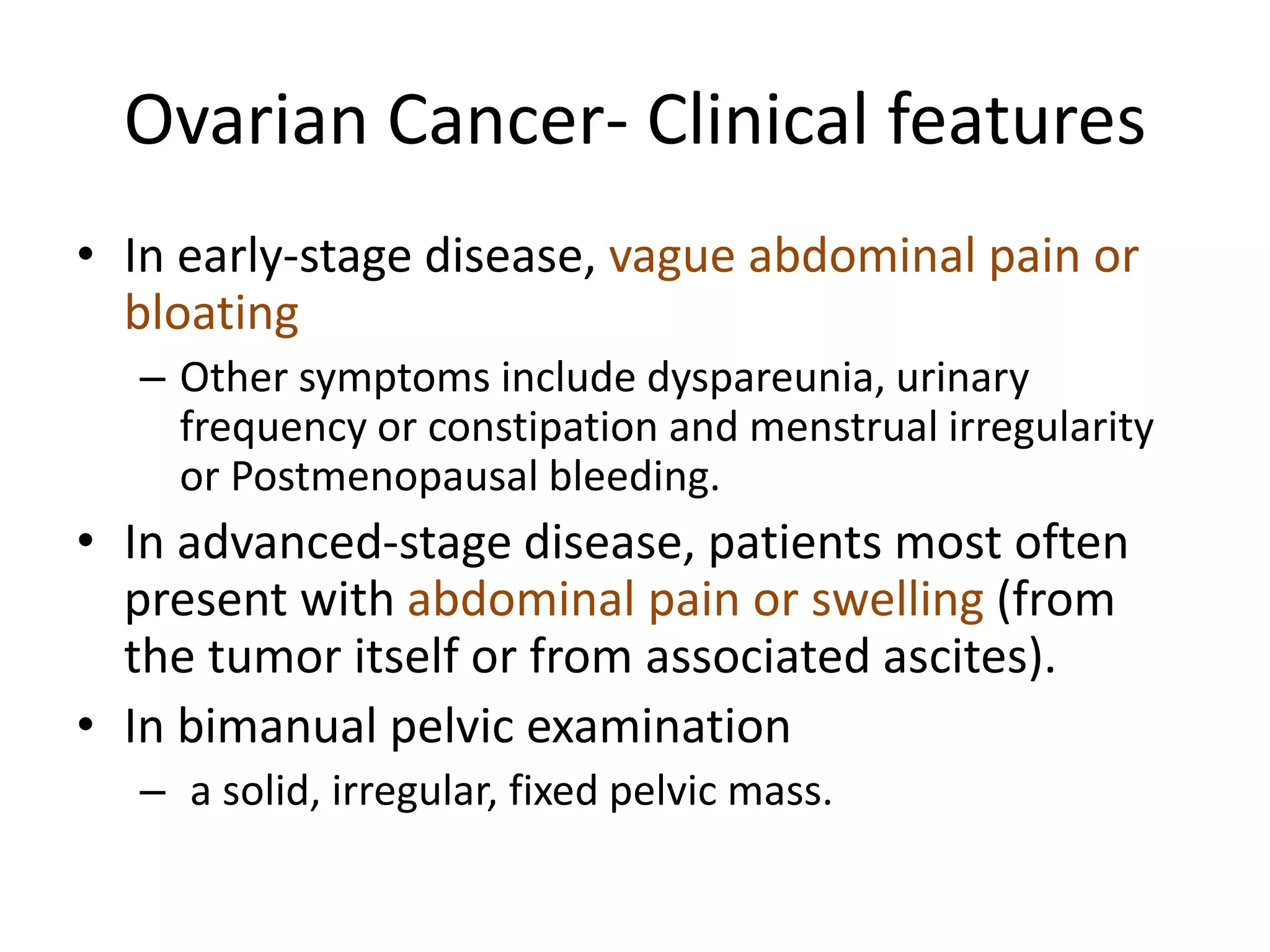 Ovarian Cancer- Clinical features

• In early-stage disease, vague abdominal pain or bloating
– Other symptoms include dyspareunia, urinary frequency or constipation and menstrual irregularity or Postmenopausal bleeding.
• In advanced-stage disease, patients most often present with abdominal pain or swelling (from the tumor itself or from associated ascites).
• In bimanual pelvic examination
– a solid, irregular, fixed pelvic mass.